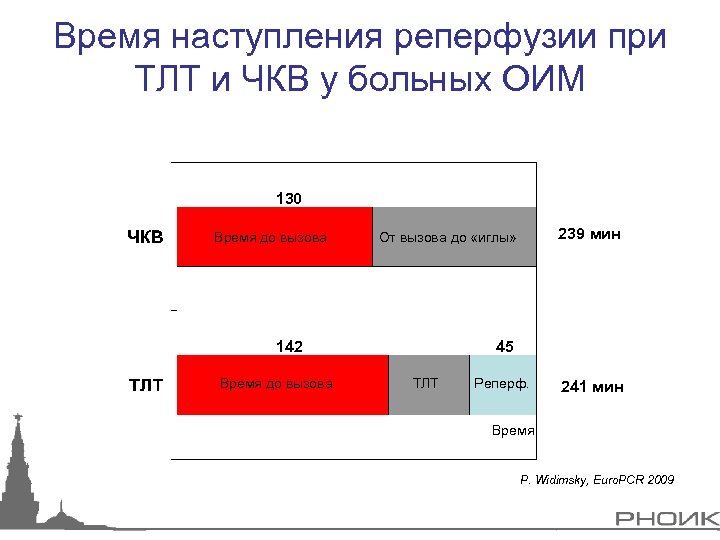 Время наступления реперфузии при ТЛТ и ЧКВ у больных ОИМ

130

ЧКВ

Время до вызова

От вызова до «иглы»

239 мин

142

45

ТЛТ

Время до вызова

ТЛТ

Реперф.

241 мин

Время

P. Widimsky, EuroPCR 2009

РНОИК